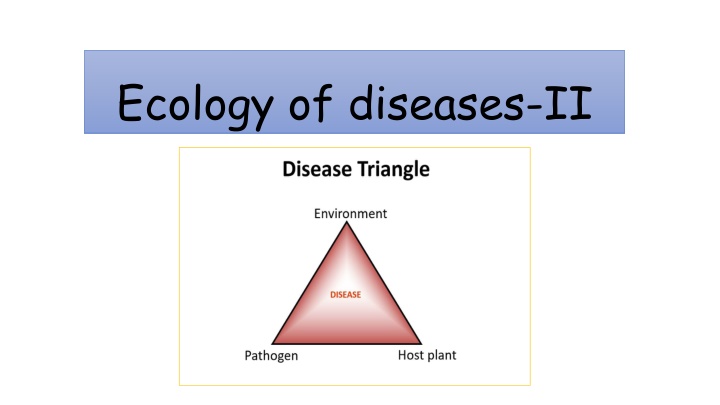 Ecology of diseases-II

Disease Triangle

Environment

DISEASE

Pathogen

Host plant